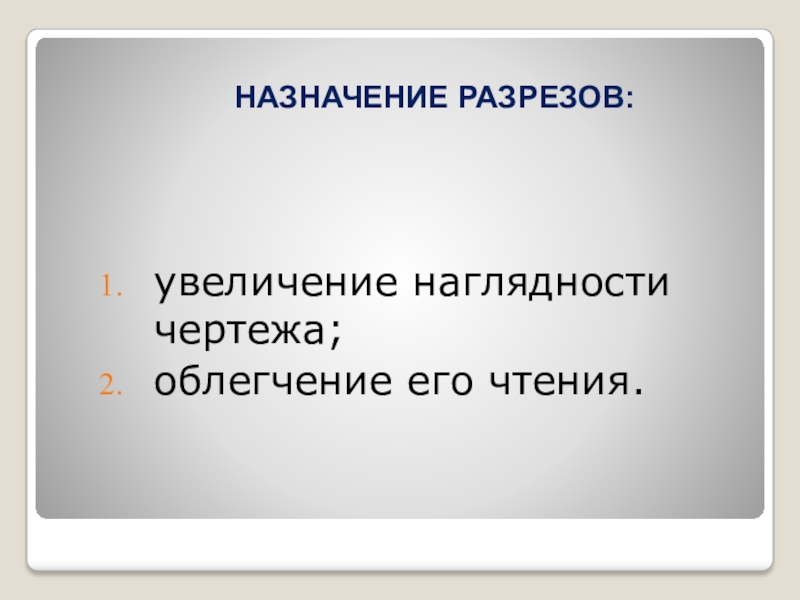 НАЗНАЧЕНИЕ РАЗРЕЗОВ:

1. увеличение наглядности чертежа;
2. облегчение его чтения.